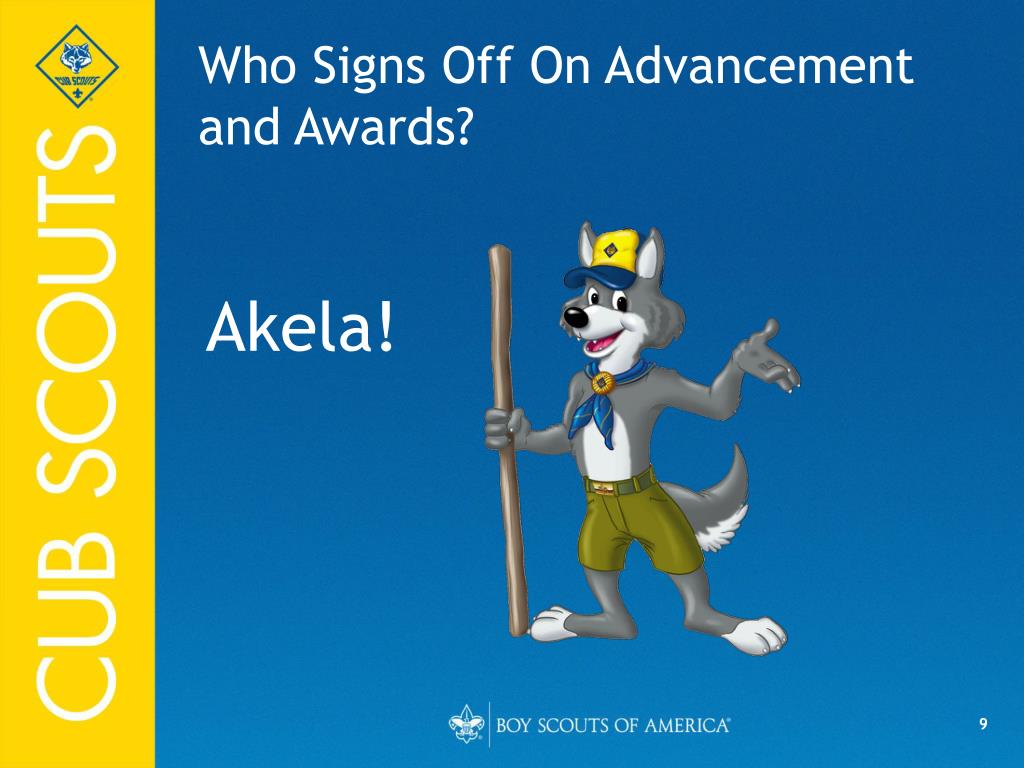 CUB SCOUTS

CUB SCOUTS

Who Signs Off On Advancement and Awards?

Akela!

BOY SCOUTS OF AMERICA®

9